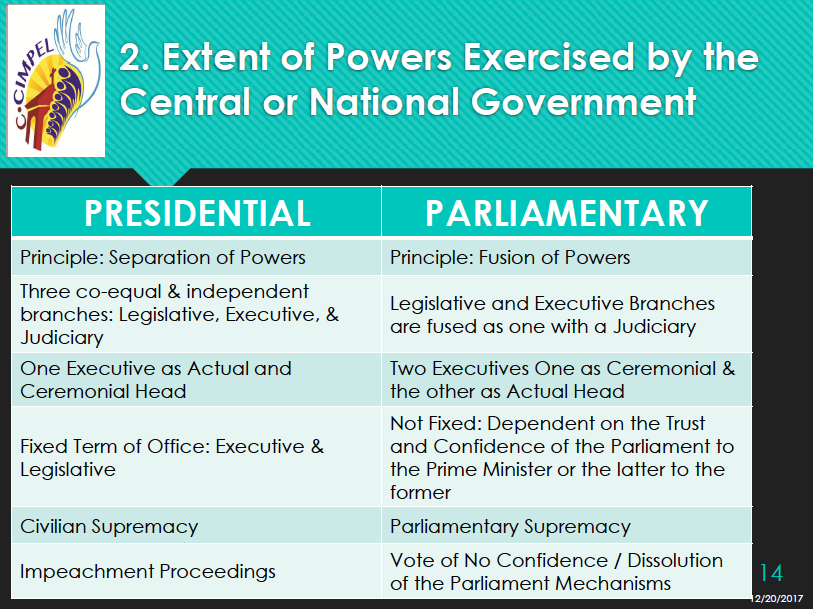 C-CIMPEL

2. Extent of Powers Exercised by the Central or National Government

| PRESIDENTIAL | PARLIAMENTARY |
|---|---|
| Principle: Separation of Powers | Principle: Fusion of Powers |
| Three co-equal & independent branches: Legislative, Executive, & Judiciary | Legislative and Executive Branches are fused as one with a Judiciary |
| One Executive as Actual and Ceremonial Head | Two Executives One as Ceremonial & the other as Actual Head |
| Fixed Term of Office: Executive & Legislative | Not Fixed: Dependent on the Trust and Confidence of the Parliament to the Prime Minister or the latter to the former |
| Civilian Supremacy | Parliamentary Supremacy |
| Impeachment Proceedings | Vote of No Confidence / Dissolution of the Parliament Mechanisms |

14

12/20/2017